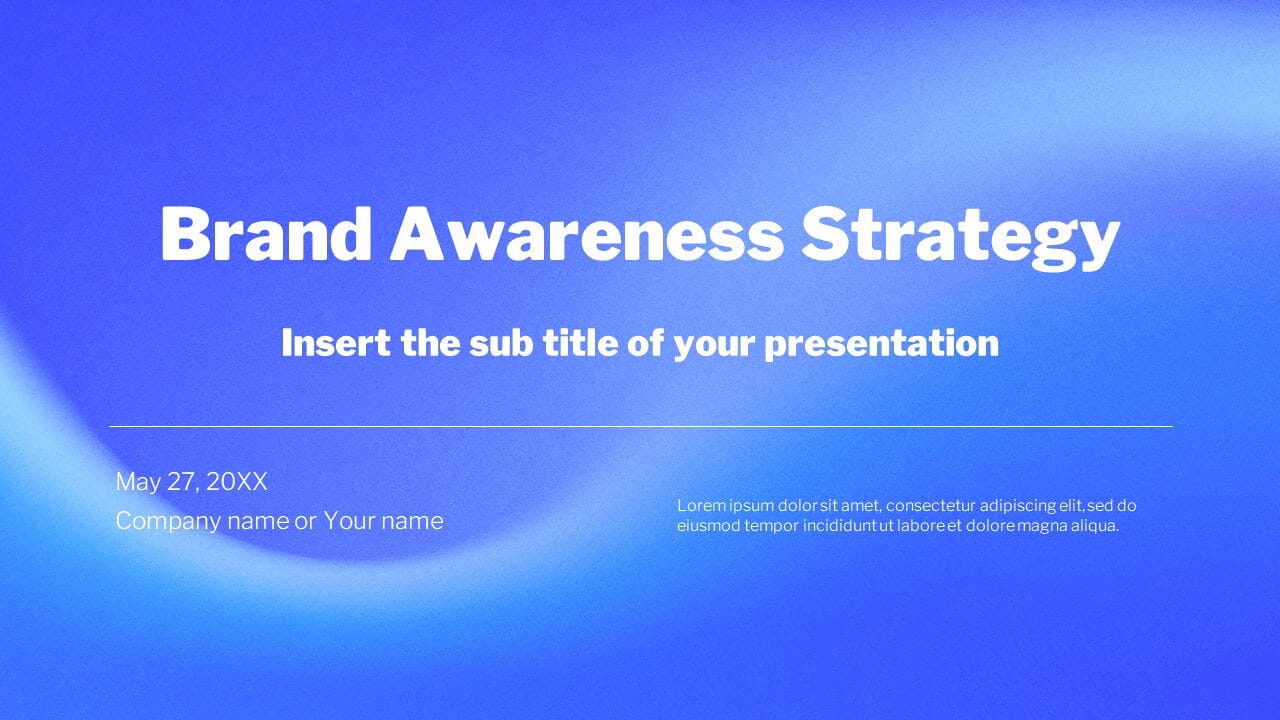 Brand Awareness Strategy

Insert the sub title of your presentation

May 27, 20XX

Company name or Your name

Lorem ipsum dolor sit amet, consectetur adipiscing elit, sed do eiusmod tempor incididunt ut labore et dolore magna aliqua.